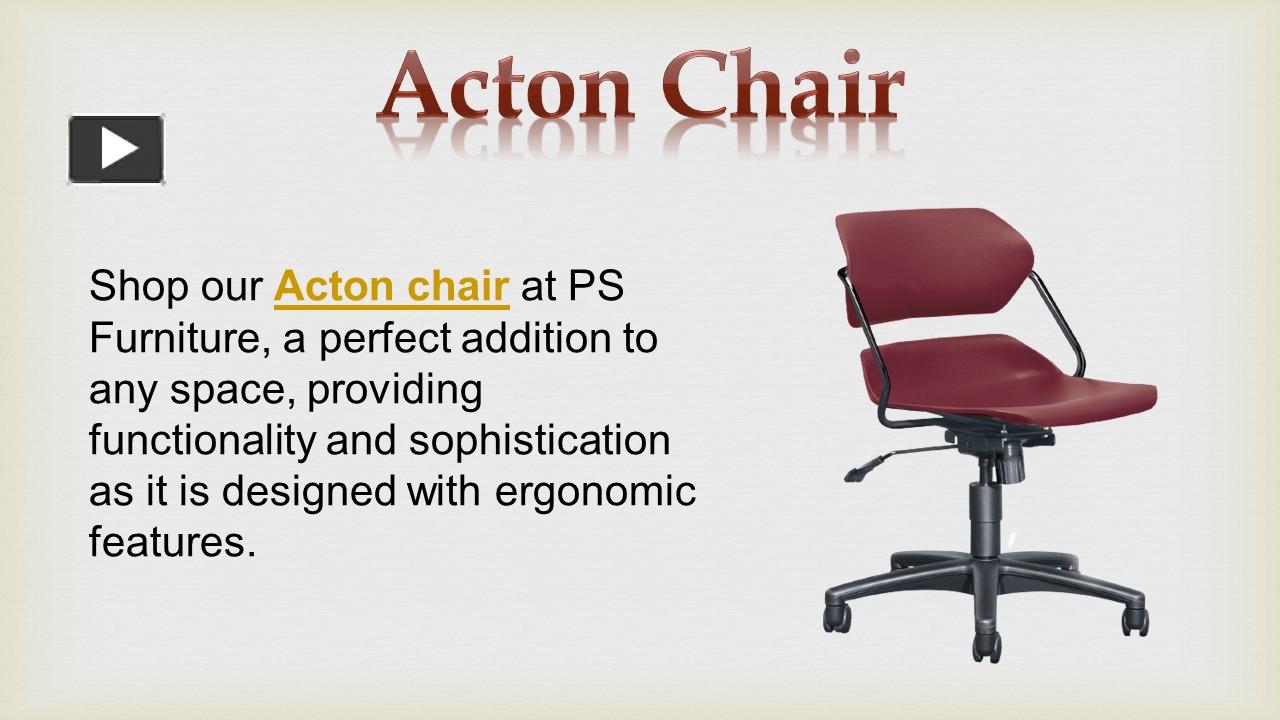 Acton Chair

Shop our Acton chair at PS Furniture, a perfect addition to any space, providing functionality and sophistication as it is designed with ergonomic features.